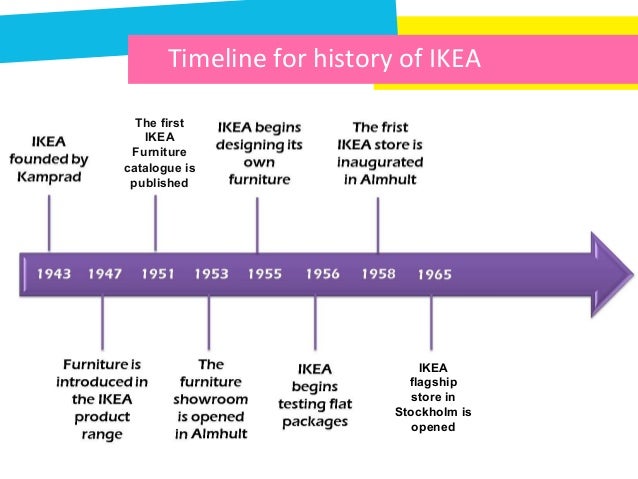 Timeline for history of IKEA

IKEA founded by Kamprad

The first IKEA Furniture catalogue is published

IKEA begins designing its own furniture

The frist IKEA store is inaugurated in Almhult

1943 1947 1951 1953 1955 1956 1958 1965

Furniture is introduced in the IKEA product range

The furniture showroom is opened in Almhult

IKEA begins testing flat packages

IKEA flagship store in Stockholm is opened